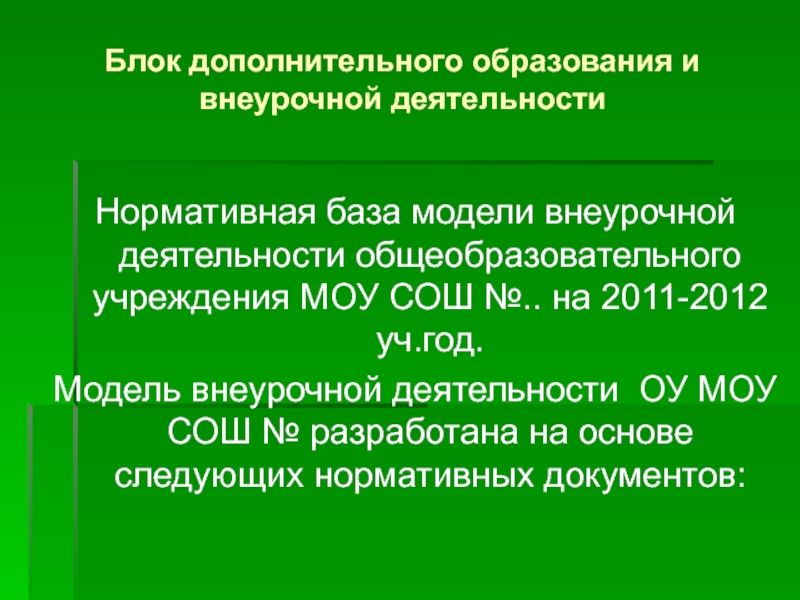 Блок дополнительного образования и внеурочной деятельности

Нормативная база модели внеурочной деятельности общеобразовательного учреждения МОУ СОШ №.. на 2011-2012 уч.год.

Модель внеурочной деятельности ОУ МОУ СОШ № разработана на основе следующих нормативных документов: